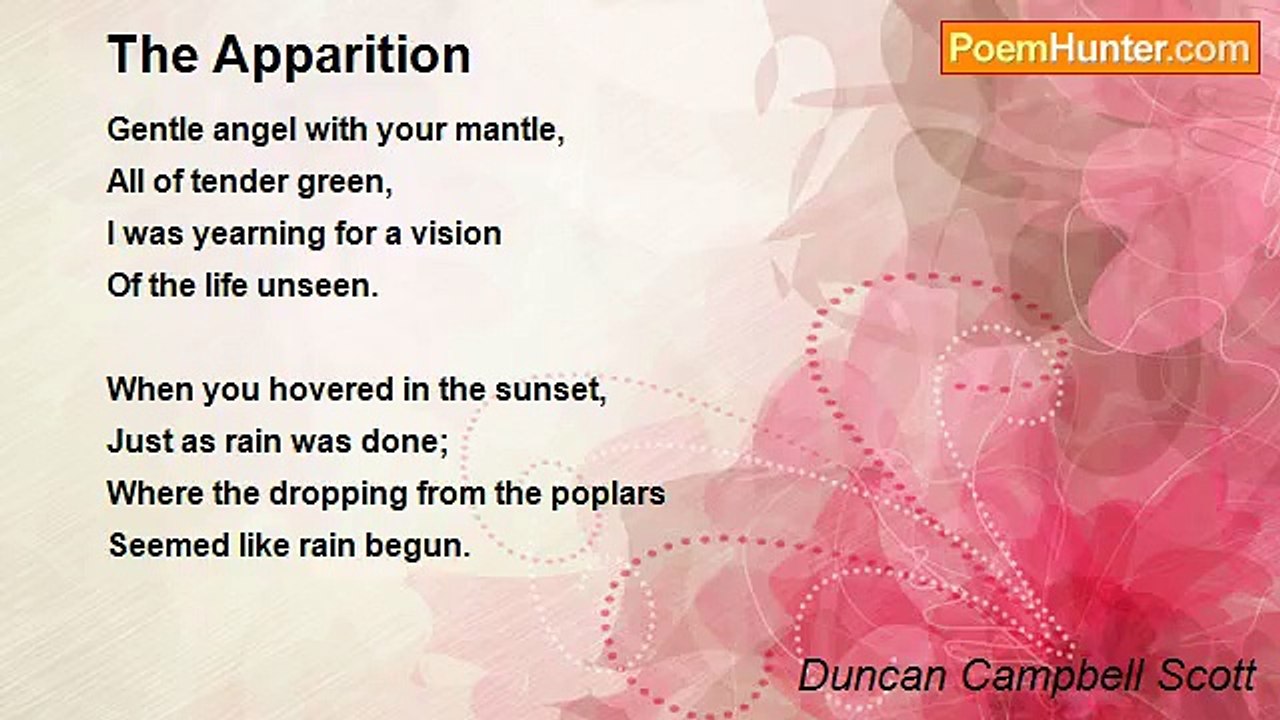 The Apparition

PoemHunter.com

Gentle angel with your mantle,
All of tender green,
I was yearning for a vision
Of the life unseen.

When you hovered in the sunset,
Just as rain was done;
Where the dropping from the poplars
Seemed like rain begun.

Duncan Campbell Scott